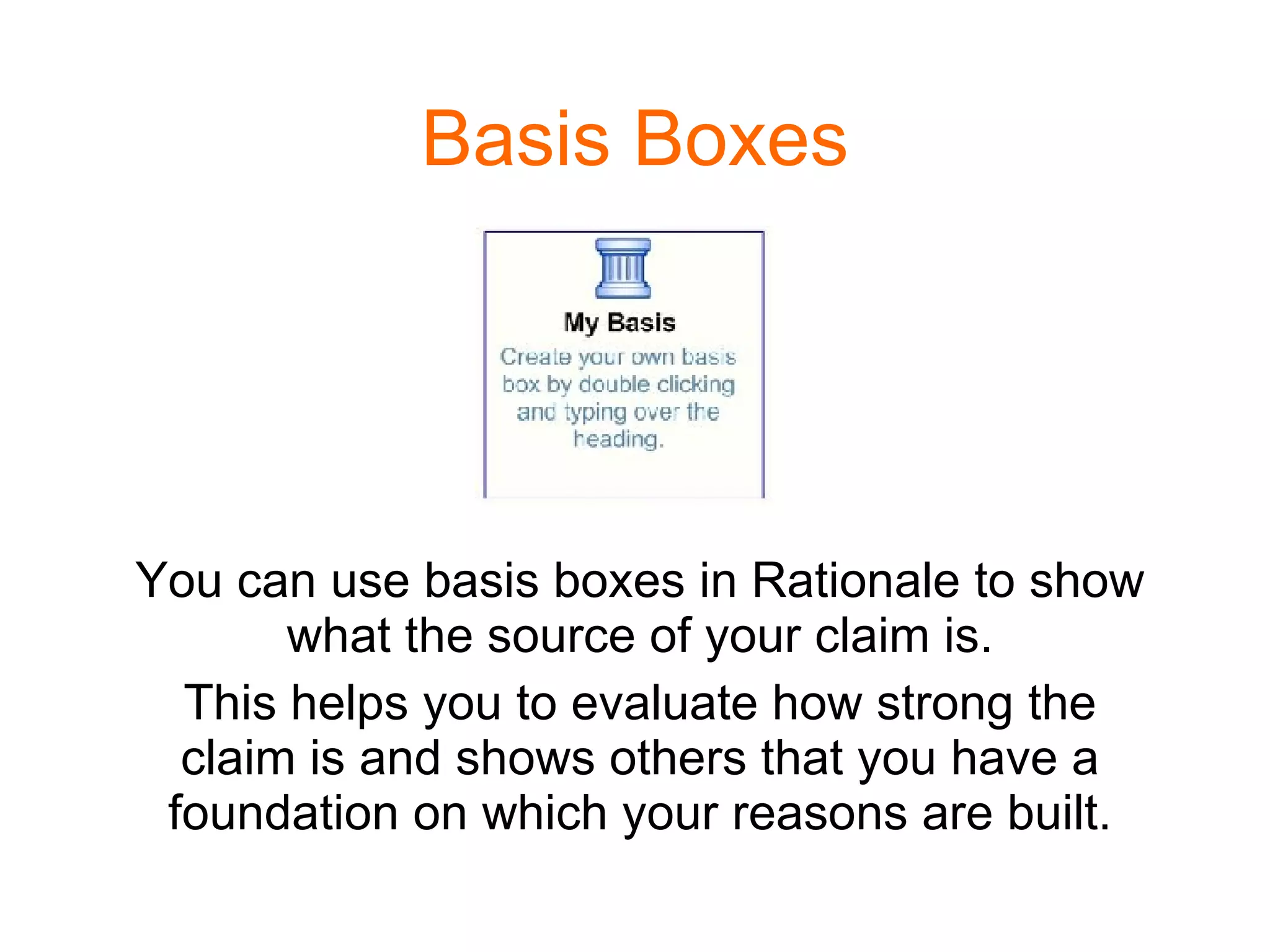 Basis Boxes

My Basis

Create your own basis box by double clicking and typing over the heading.

You can use basis boxes in Rationale to show what the source of your claim is.

This helps you to evaluate how strong the claim is and shows others that you have a foundation on which your reasons are built.